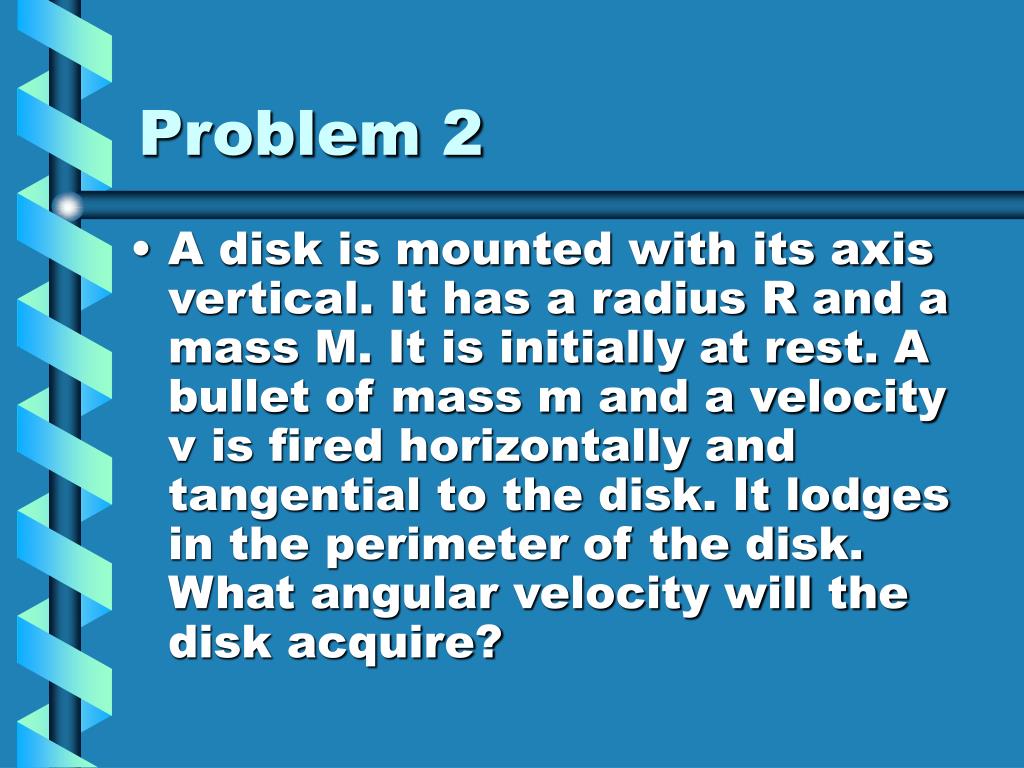 Problem 2

• A disk is mounted with its axis vertical. It has a radius R and a mass M. It is initially at rest. A bullet of mass m and a velocity v is fired horizontally and tangential to the disk. It lodges in the perimeter of the disk. What angular velocity will the disk acquire?